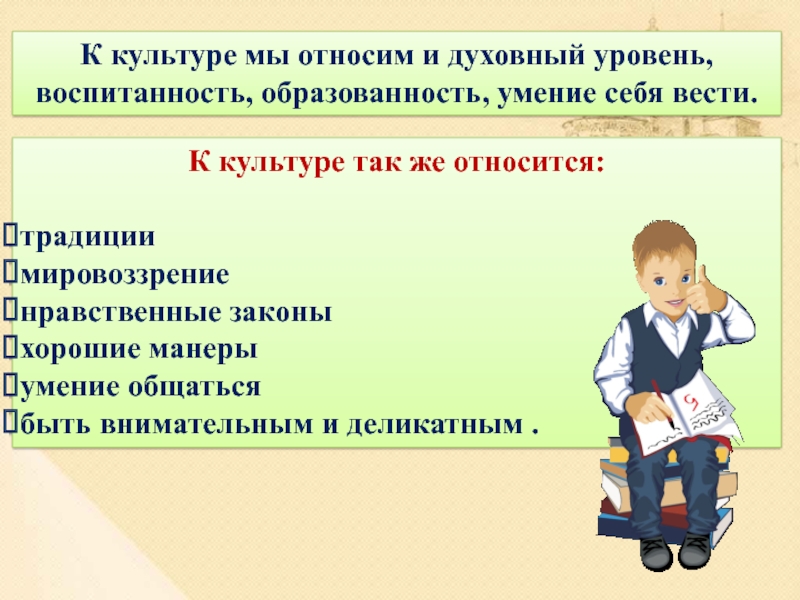 К культуре мы относим и духовный уровень, воспитанность, образованность, умение себя вести.

К культуре так же относится:

традиции
мировоззрение
нравственные законы
хорошие манеры
умение общаться
быть внимательным и деликатным .

5